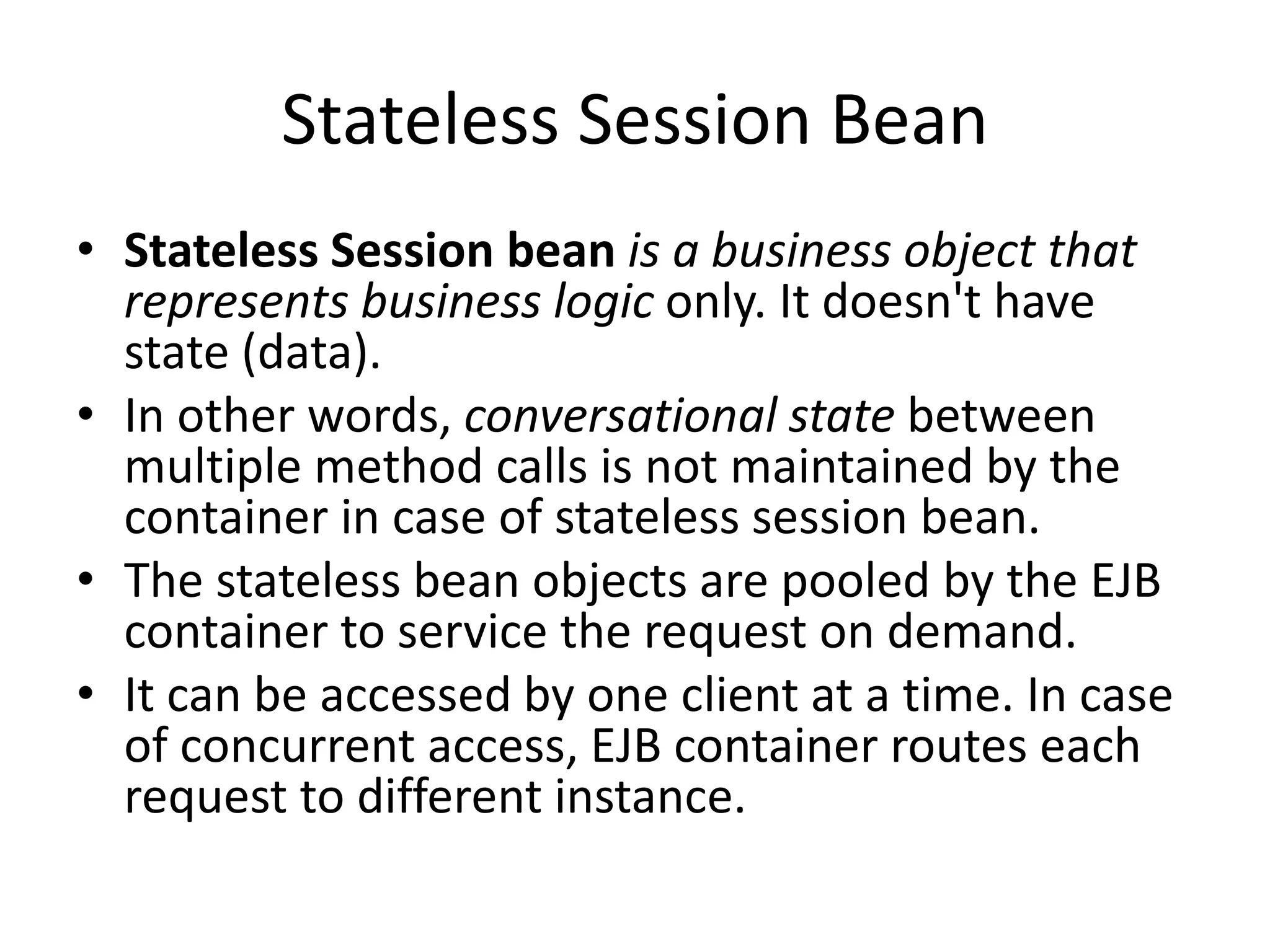 Stateless Session Bean

• Stateless Session bean is a business object that represents business logic only. It doesn't have state (data).
• In other words, conversational state between multiple method calls is not maintained by the container in case of stateless session bean.
• The stateless bean objects are pooled by the EJB container to service the request on demand.
• It can be accessed by one client at a time. In case of concurrent access, EJB container routes each request to different instance.